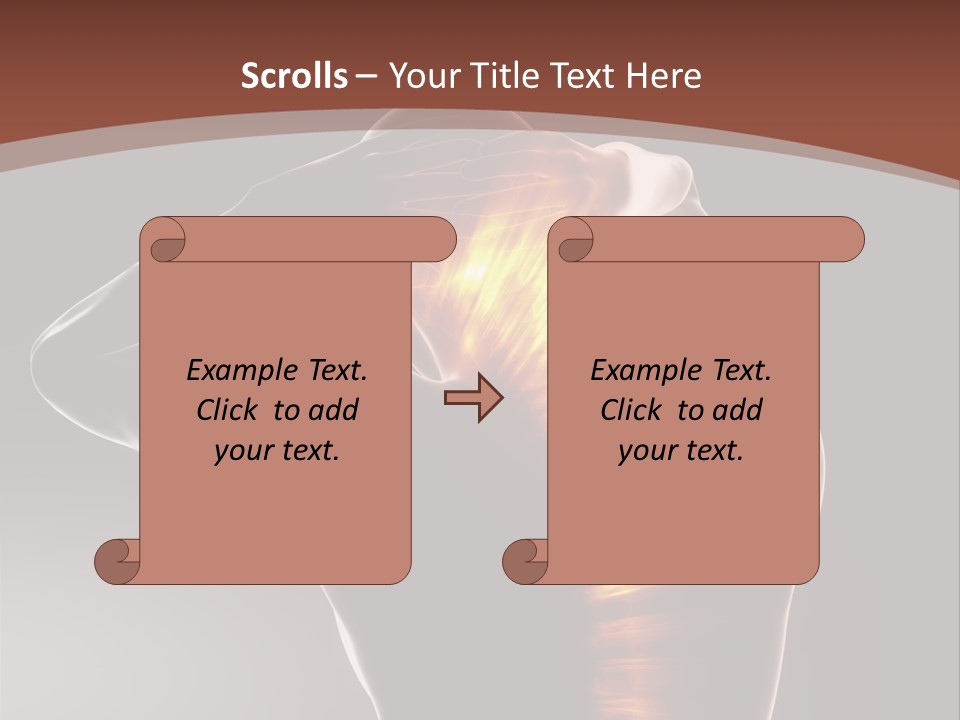 Scrolls – Your Title Text Here

Example Text. Click to add your text.

Example Text. Click to add your text.